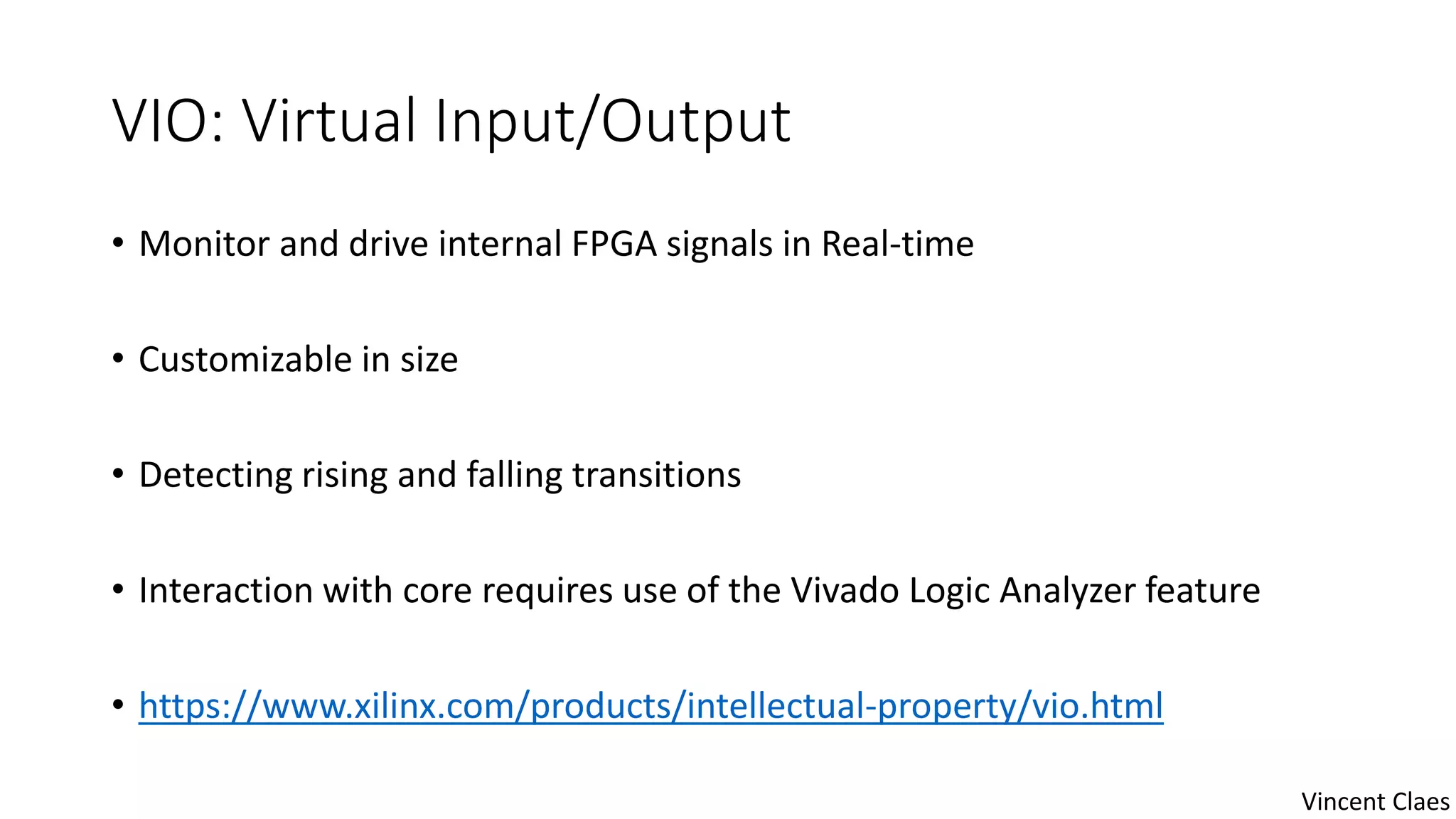 VIO: Virtual Input/Output

• Monitor and drive internal FPGA signals in Real-time

• Customizable in size

• Detecting rising and falling transitions

• Interaction with core requires use of the Vivado Logic Analyzer feature

• https://www.xilinx.com/products/intellectual-property/vio.html

Vincent Claes